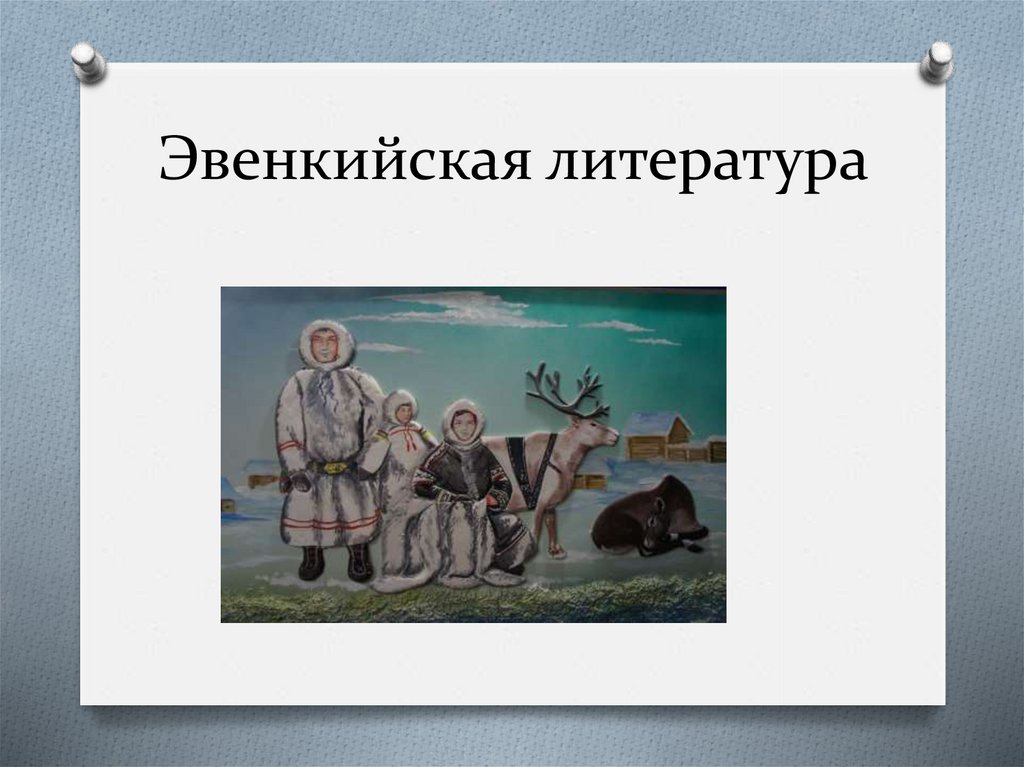 Эвенкийская литература